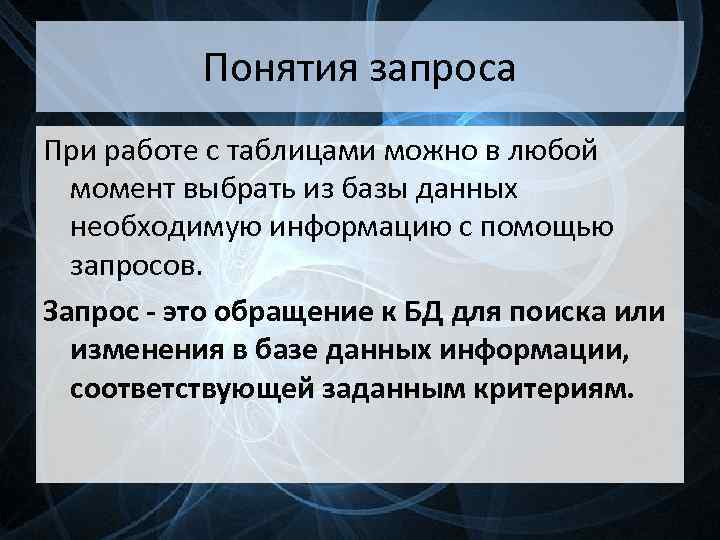 Понятия запроса

При работе с таблицами можно в любой момент выбрать из базы данных необходимую информацию с помощью запросов.

Запрос - это обращение к БД для поиска или изменения в базе данных информации, соответствующей заданным критериям.